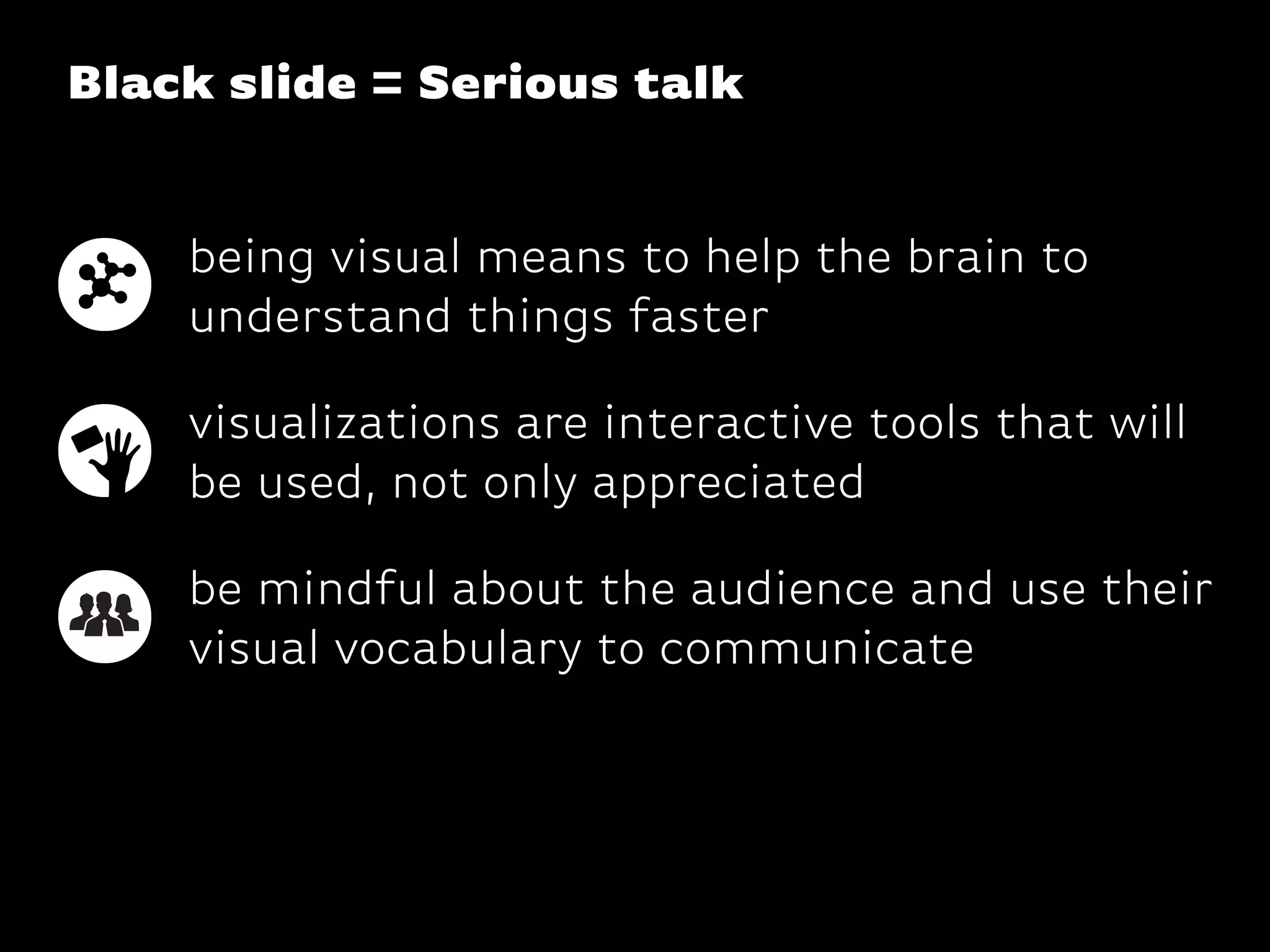 Black slide = Serious talk

being visual means to help the brain to understand things faster

visualizations are interactive tools that will be used, not only appreciated

be mindful about the audience and use their visual vocabulary to communicate